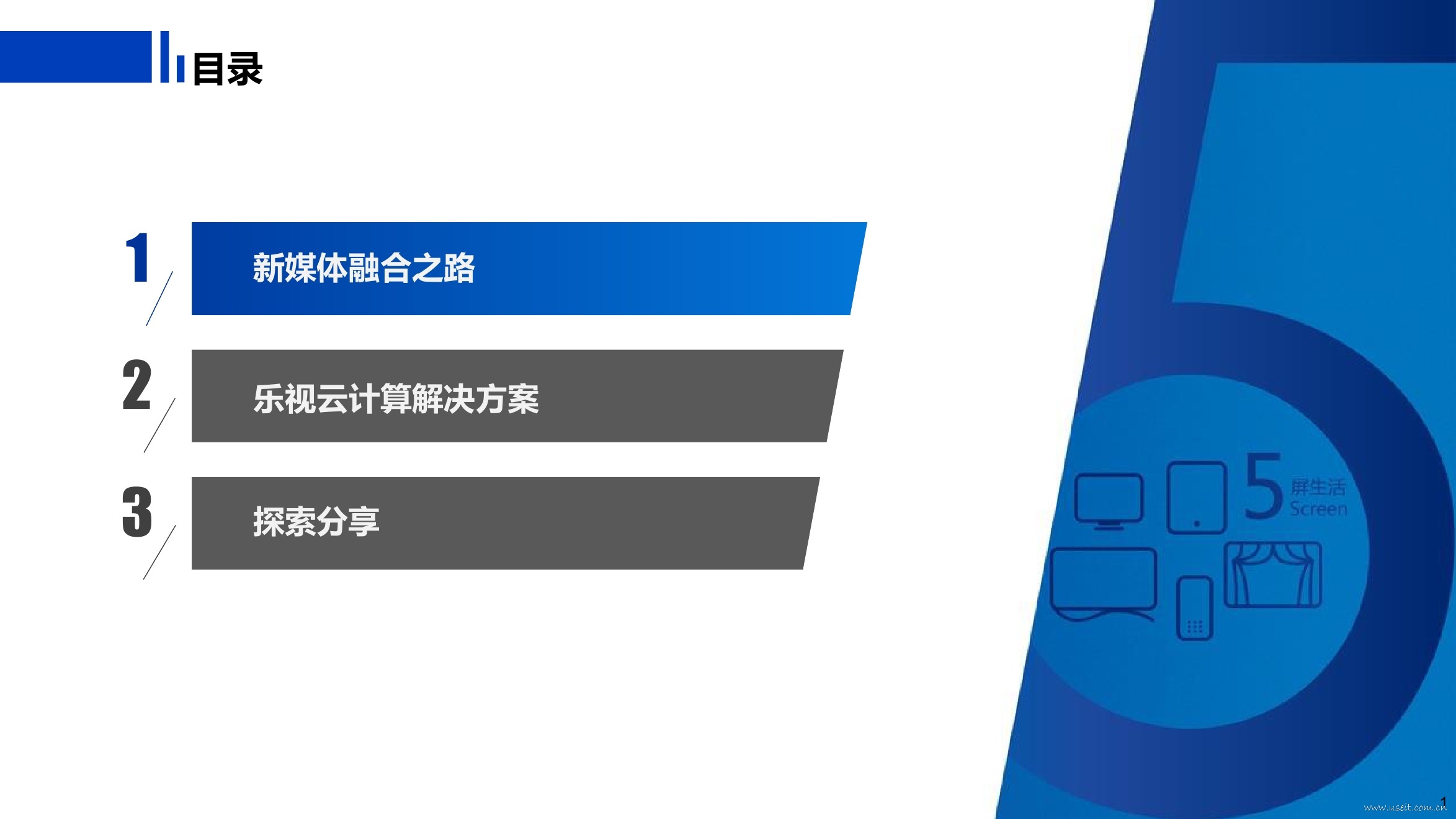 目录

1 新媒体融合之路

2 乐视云计算解决方案

3 探索分享

5 屏生活 Screen

www.useit.com.cn

1